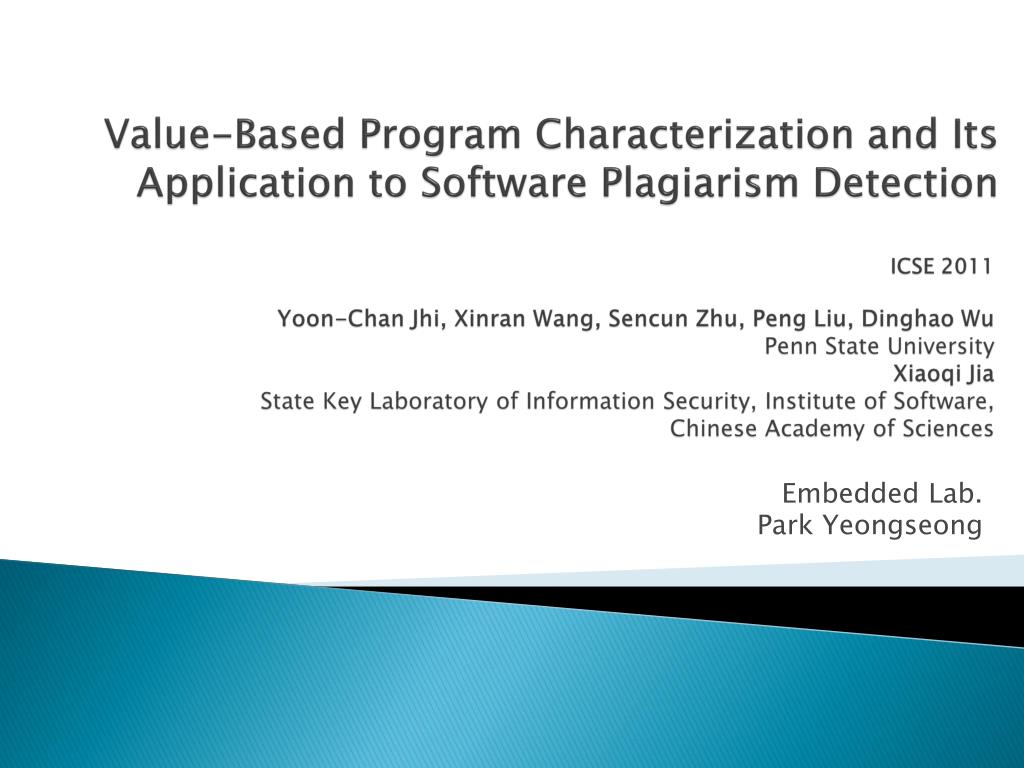 Value-Based Program Characterization and Its Application to Software Plagiarism Detection

ICSE 2011

Yoon-Chan Jhi, Xinran Wang, Sencun Zhu, Peng Liu, Dinghao Wu
Penn State University
Xiaoqi Jia
State Key Laboratory of Information Security, Institute of Software, Chinese Academy of Sciences

Embedded Lab.
Park Yeongseong